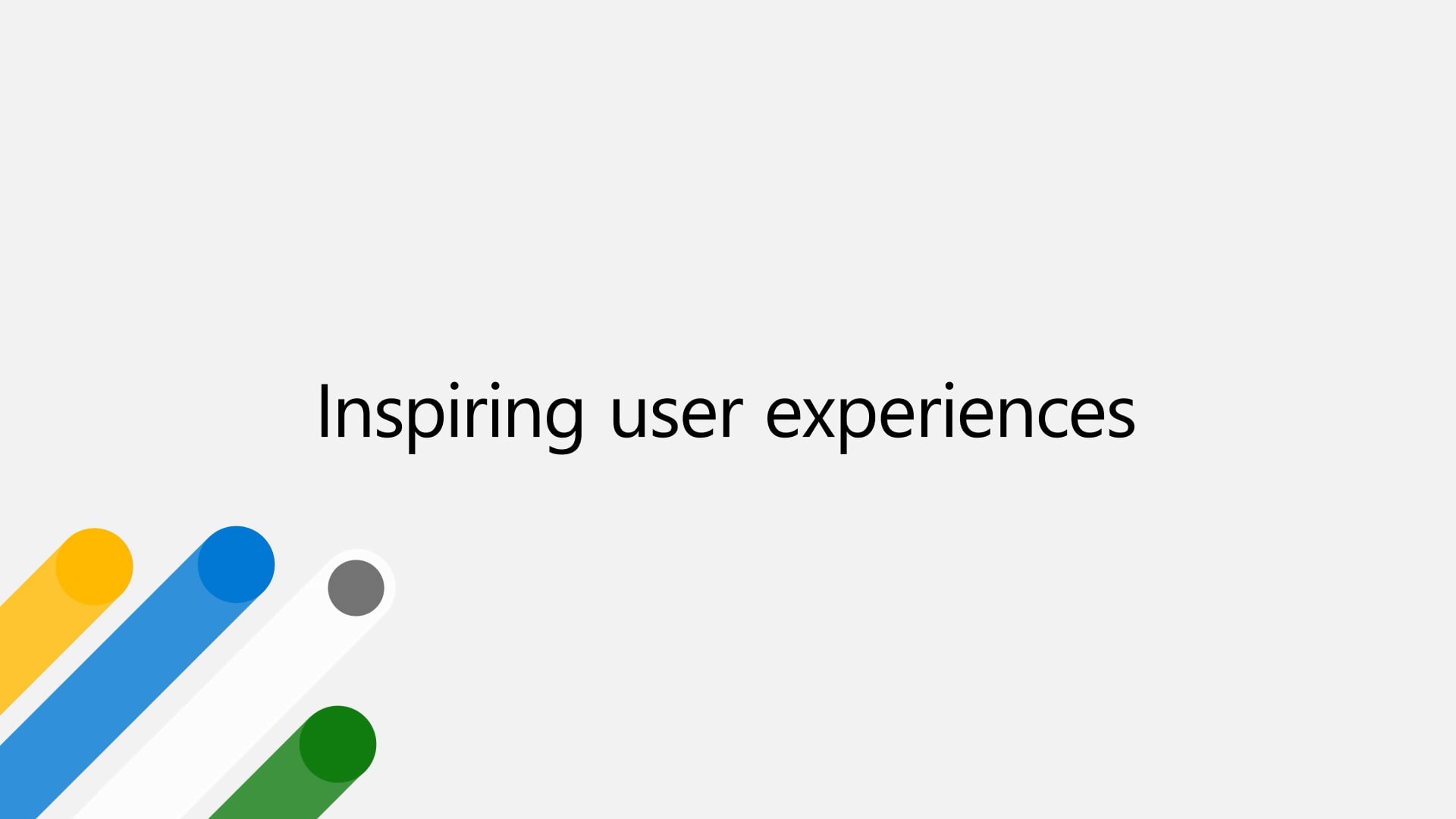 Inspiring user experiences